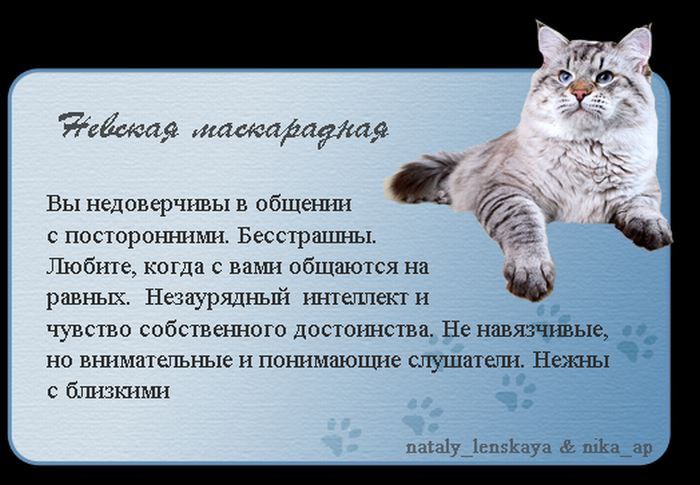 Невская маскарадная

Вы недоверчивы в общении с посторонними. Бесстрашны. Любите, когда с вами общаются на равных. Незаурядный интеллект и чувство собственного достоинства. Не навязчивые, но внимательные и понимающие слушатели. Нежны с близкими

nataly_lenskaya & nika_ap